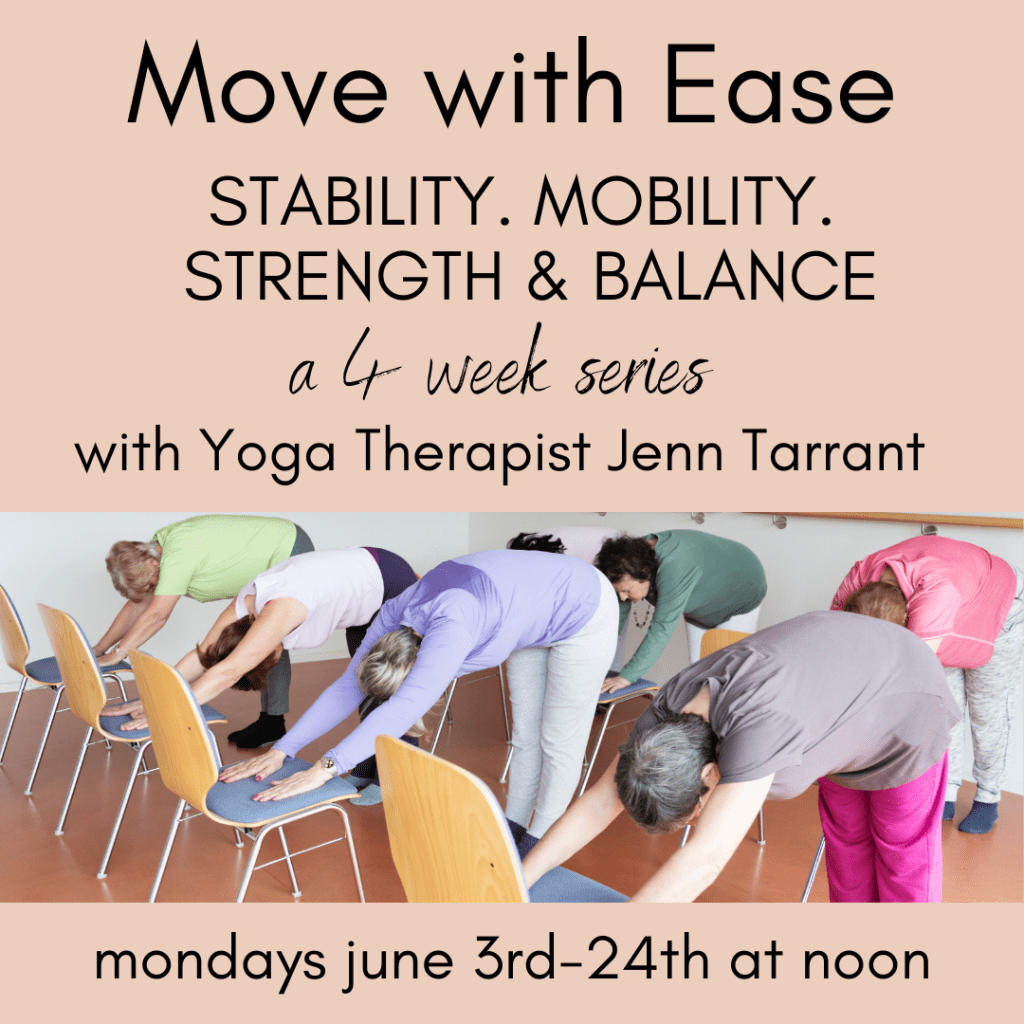 Move with Ease

STABILITY. MOBILITY. STRENGTH & BALANCE

a 4 week series

with Yoga Therapist Jenn Tarrant

mondays june 3rd-24th at noon